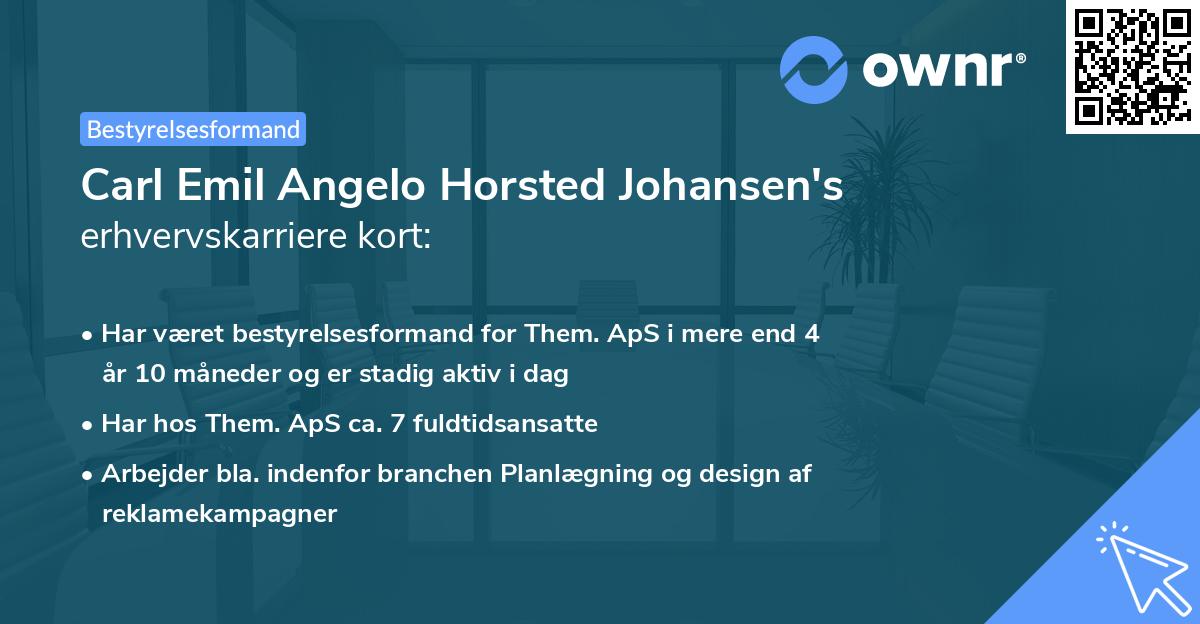 ownr®

Bestyrelsesformand

Carl Emil Angelo Horsted Johansen's erhvervskarriere kort:

• Har været bestyrelsesformand for Them. ApS i mere end 4 år 10 måneder og er stadig aktiv i dag

• Har hos Them. ApS ca. 7 fuldtidsansatte

• Arbejder bla. indenfor branchen Planlægning og design af reklamekampagner